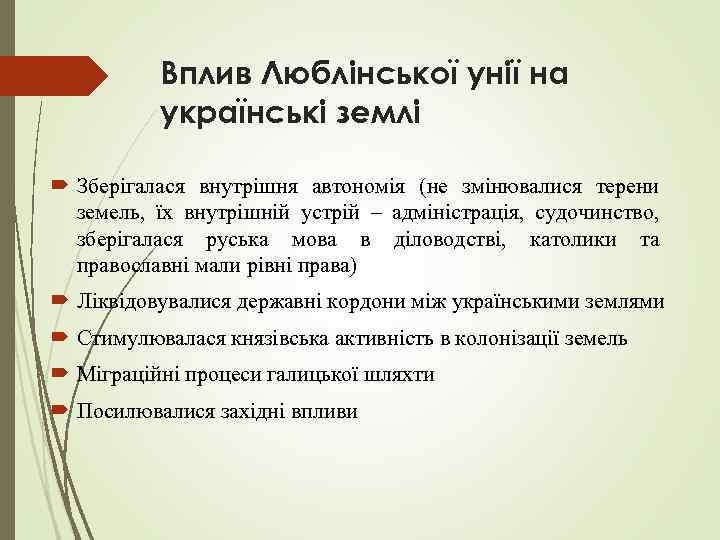 Вплив Люблінської унії на українські землі

Зберігалася внутрішня автономія (не змінювалися терени земель, їх внутрішній устрій – адміністрація, судочинство, зберігалася руська мова в діловодстві, католики та православні мали рівні права)

Ліквідовувалися державні кордони між українськими землями

Стимулювалася князівська активність в колонізації земель

Міграційні процеси галицької шляхти

Посилювалися західні впливи